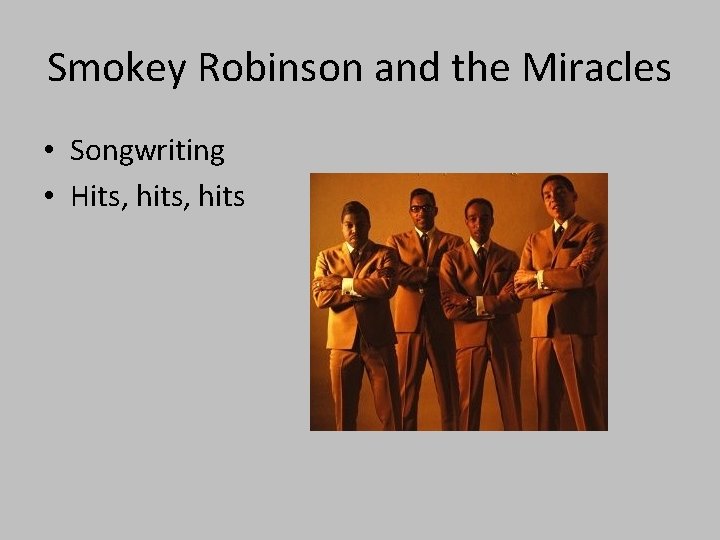 Smokey Robinson and the Miracles

• Songwriting
• Hits, hits, hits